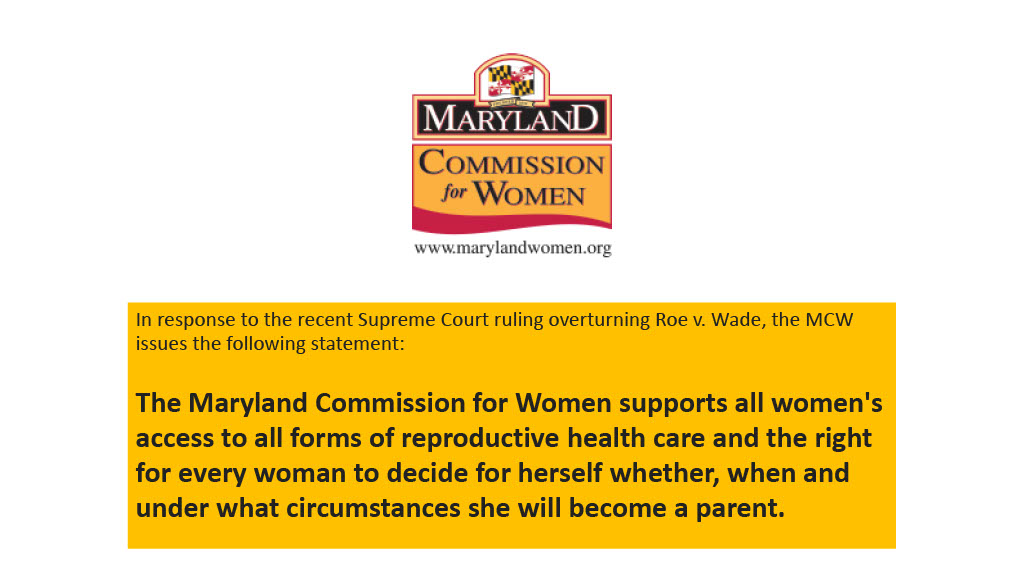 MARYLAND
COMMISSION for WOMEN
www.marylandwomen.org

In response to the recent Supreme Court ruling overturning Roe v. Wade, the MCW issues the following statement:

The Maryland Commission for Women supports all women's access to all forms of reproductive health care and the right for every woman to decide for herself whether, when and under what circumstances she will become a parent.